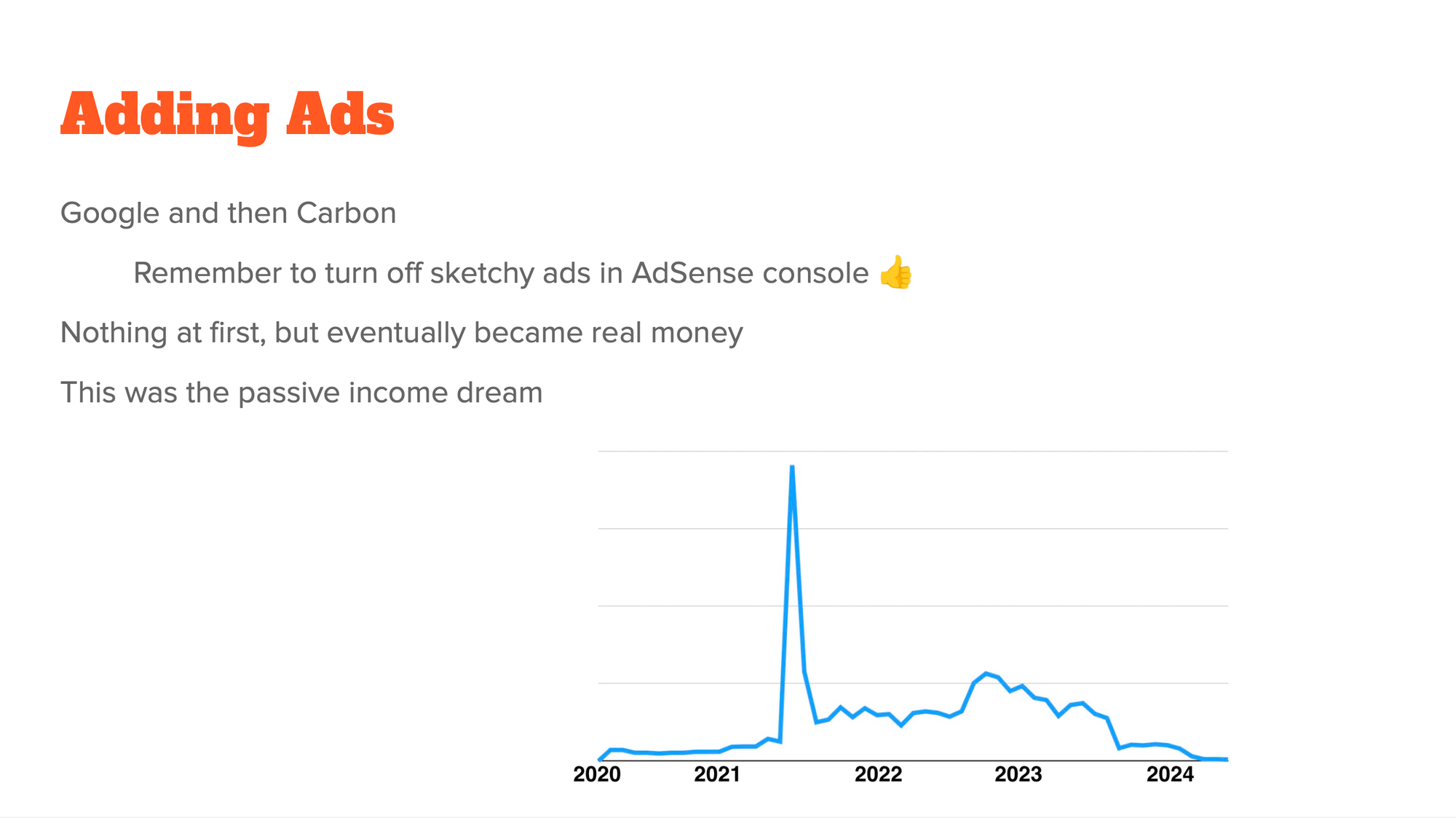 Adding Ads

Google and then Carbon

Remember to turn off sketchy ads in AdSense console 👍

Nothing at first, but eventually became real money

This was the passive income dream

2020 2021 2022 2023 2024